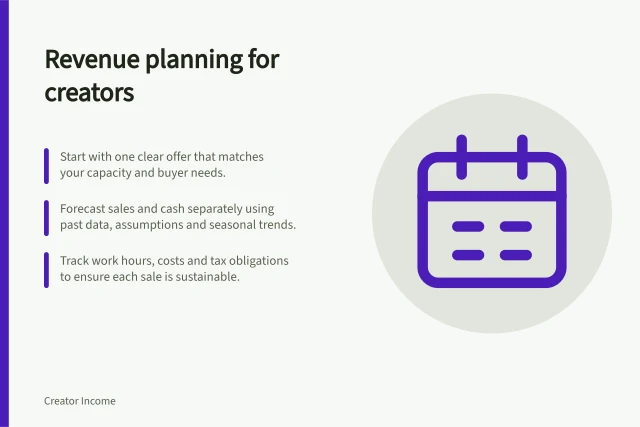 Revenue planning for creators

Start with one clear offer that matches your capacity and buyer needs.

Forecast sales and cash separately using past data, assumptions and seasonal trends.

Track work hours, costs and tax obligations to ensure each sale is sustainable.

Creator Income